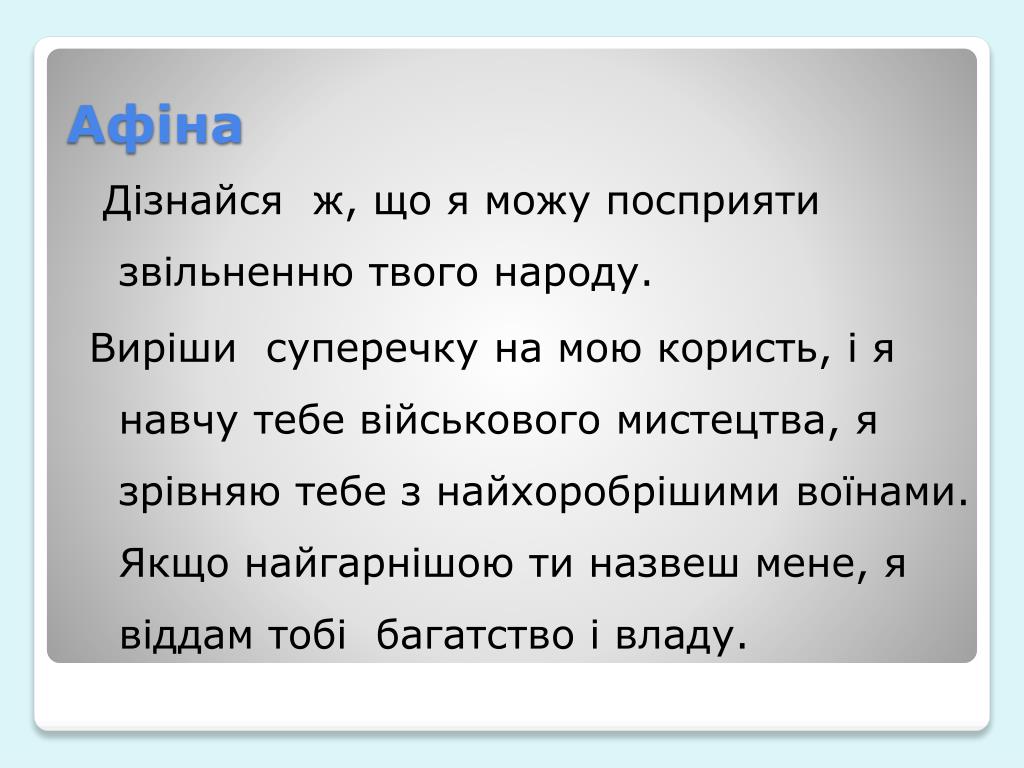 Афіна

Дізнайся ж, що я можу посприяти звільненню твого народу.

Виріши суперечку на мою користь, і я навчу тебе військового мистецтва, я зрівняю тебе з найхоробрішими воїнами. Якщо найгарнішою ти назвеш мене, я віддам тобі багатство і владу.